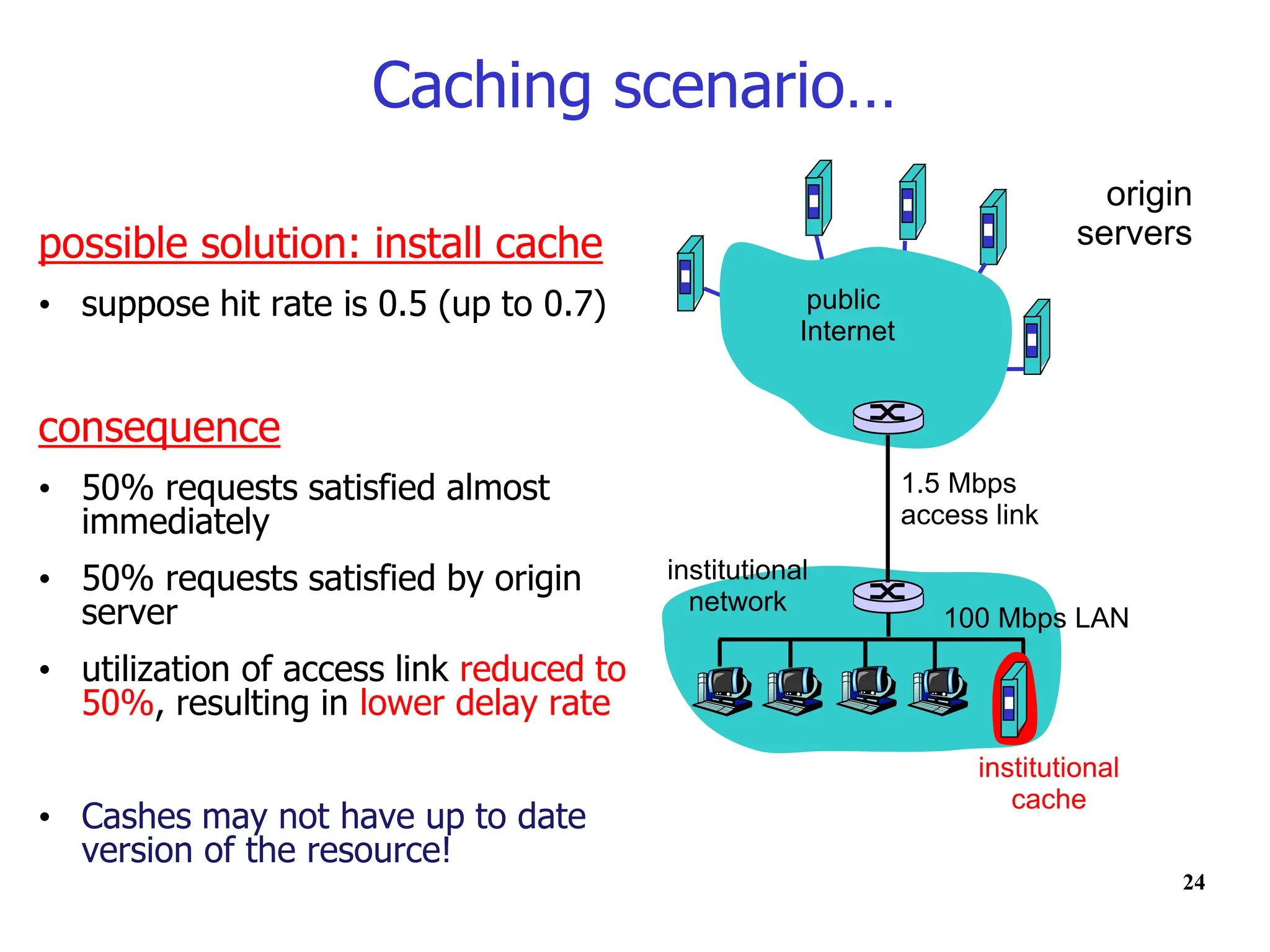 Caching scenario…

possible solution: install cache

• suppose hit rate is 0.5 (up to 0.7)

consequence

• 50% requests satisfied almost immediately

• 50% requests satisfied by origin server

• utilization of access link reduced to 50%, resulting in lower delay rate

• Cashes may not have up to date version of the resource!

origin servers

public Internet

1.5 Mbps access link

institutional network

100 Mbps LAN

institutional cache

24